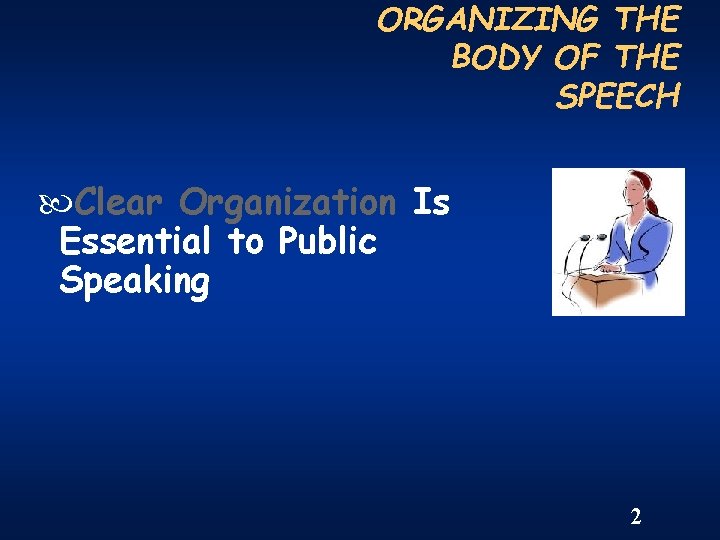 ORGANIZING THE BODY OF THE SPEECH

Clear Organization Is Essential to Public Speaking

2